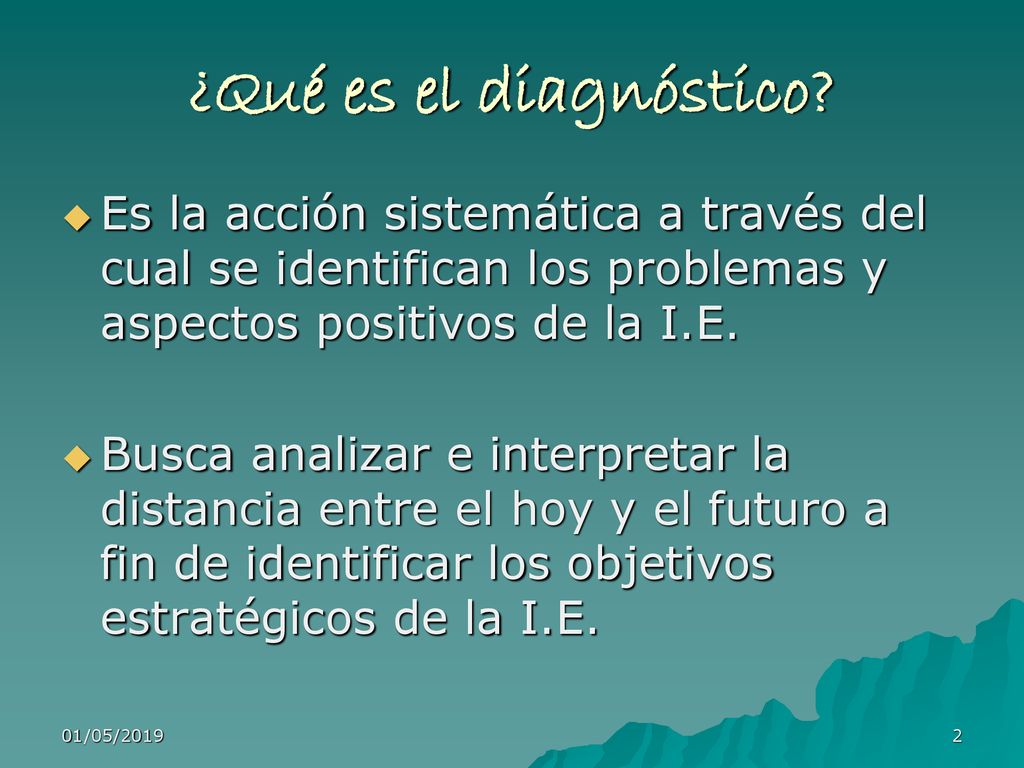 ¿Qué es el diagnóstico?

Es la acción sistemática a través del cual se identifican los problemas y aspectos positivos de la I.E.

Busca analizar e interpretar la distancia entre el hoy y el futuro a fin de identificar los objetivos estratégicos de la I.E.

01/05/2019

2